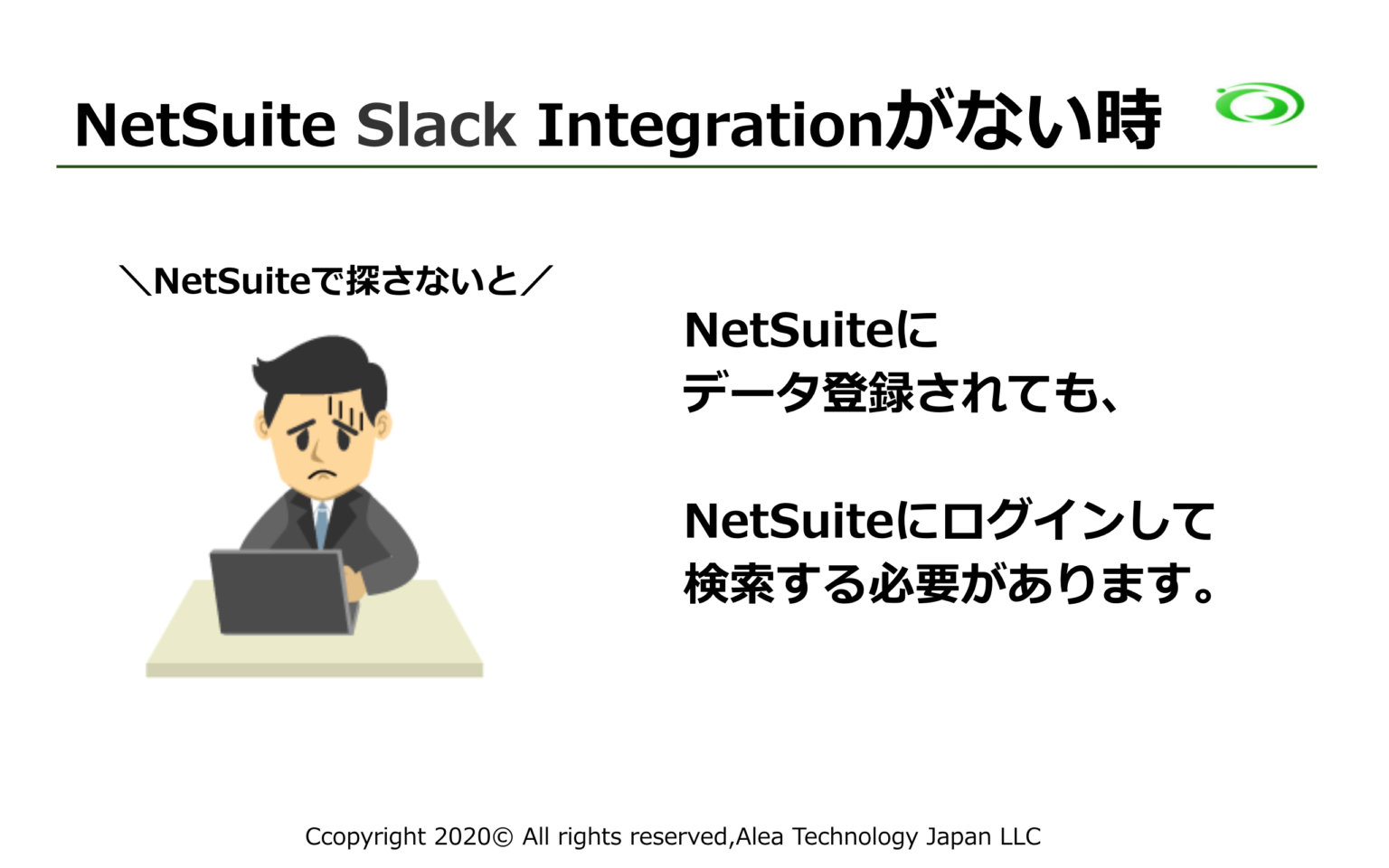 NetSuite Slack Integrationがない時

＼NetSuiteで探さないと／

NetSuiteに
データ登録されても、

NetSuiteにログインして
検索する必要があります。

Ccopyright 2020© All rights reserved,Alea Technology Japan LLC